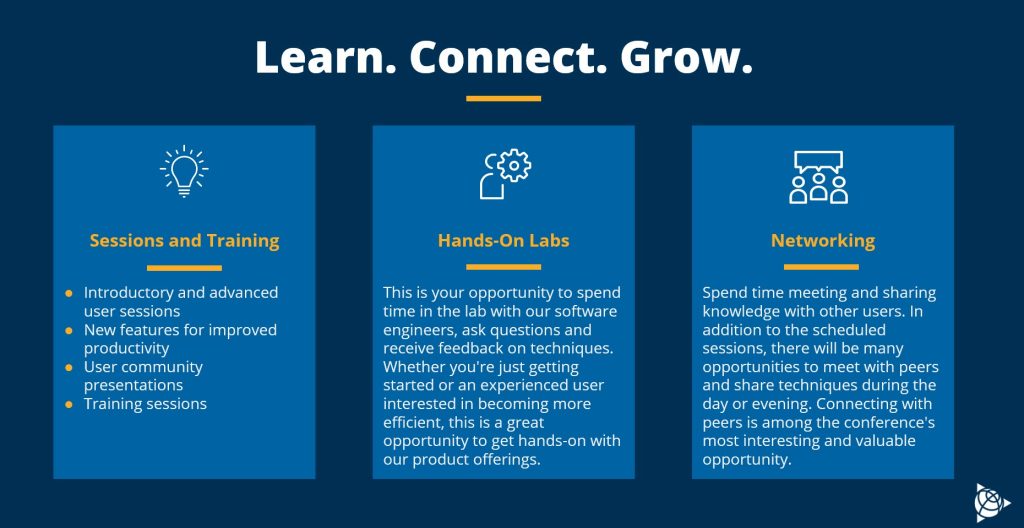 Learn. Connect. Grow.

Sessions and Training

- Introductory and advanced user sessions
- New features for improved productivity
- User community presentations
- Training sessions

Hands-On Labs

This is your opportunity to spend time in the lab with our software engineers, ask questions and receive feedback on techniques. Whether you're just getting started or an experienced user interested in becoming more efficient, this is a great opportunity to get hands-on with our product offerings.

Networking

Spend time meeting and sharing knowledge with other users. In addition to the scheduled sessions, there will be many opportunities to meet with peers and share techniques during the day or evening. Connecting with peers is among the conference's most interesting and valuable opportunity.